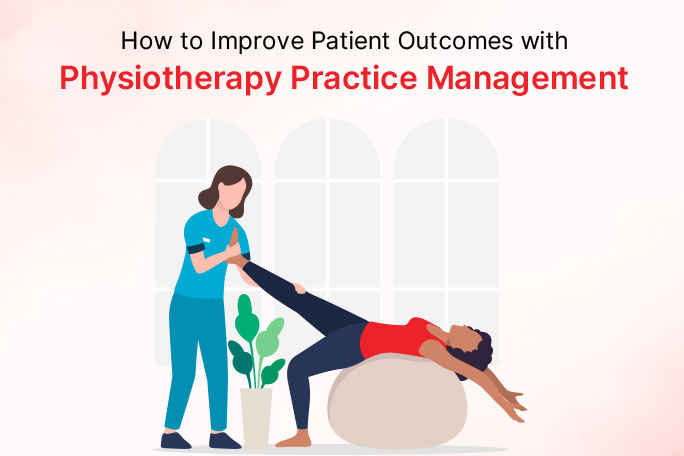 How to Improve Patient Outcomes with
Physiotherapy Practice Management